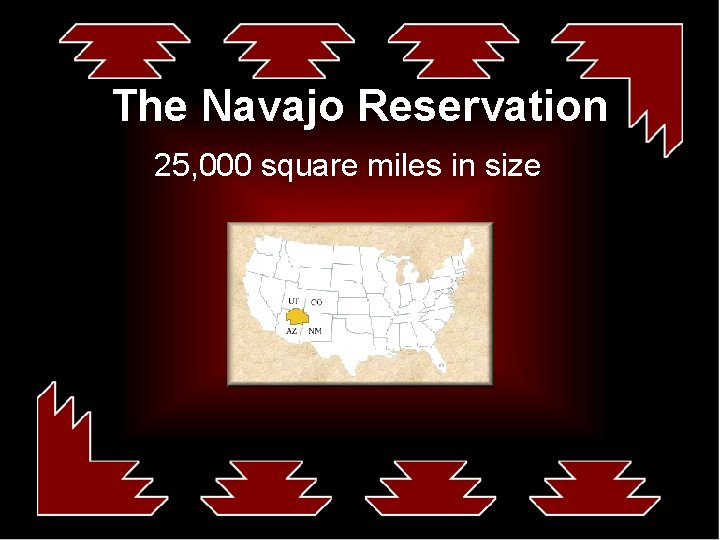 The Navajo Reservation

25,000 square miles in size

UT CO
AZ NM